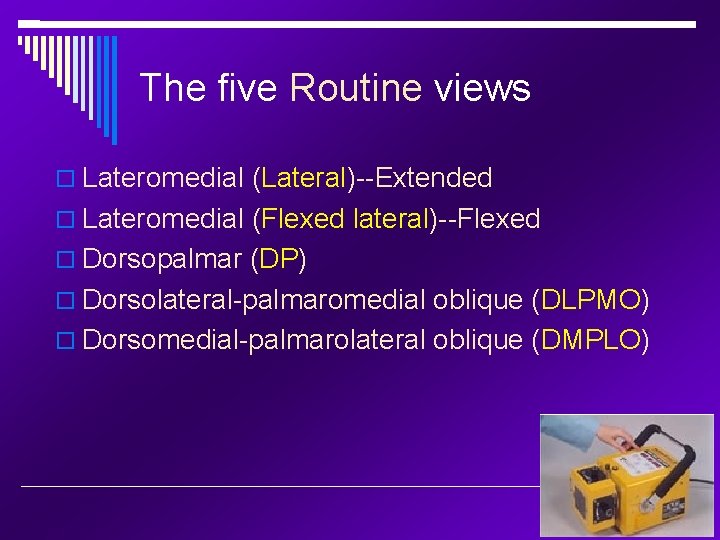 The five Routine views

Lateromedial (Lateral)--Extended
Lateromedial (Flexed lateral)--Flexed
Dorsopalmar (DP)
Dorsolateral-palmaromedial oblique (DLPMO)
Dorsomedial-palmarolateral oblique (DMPLO)